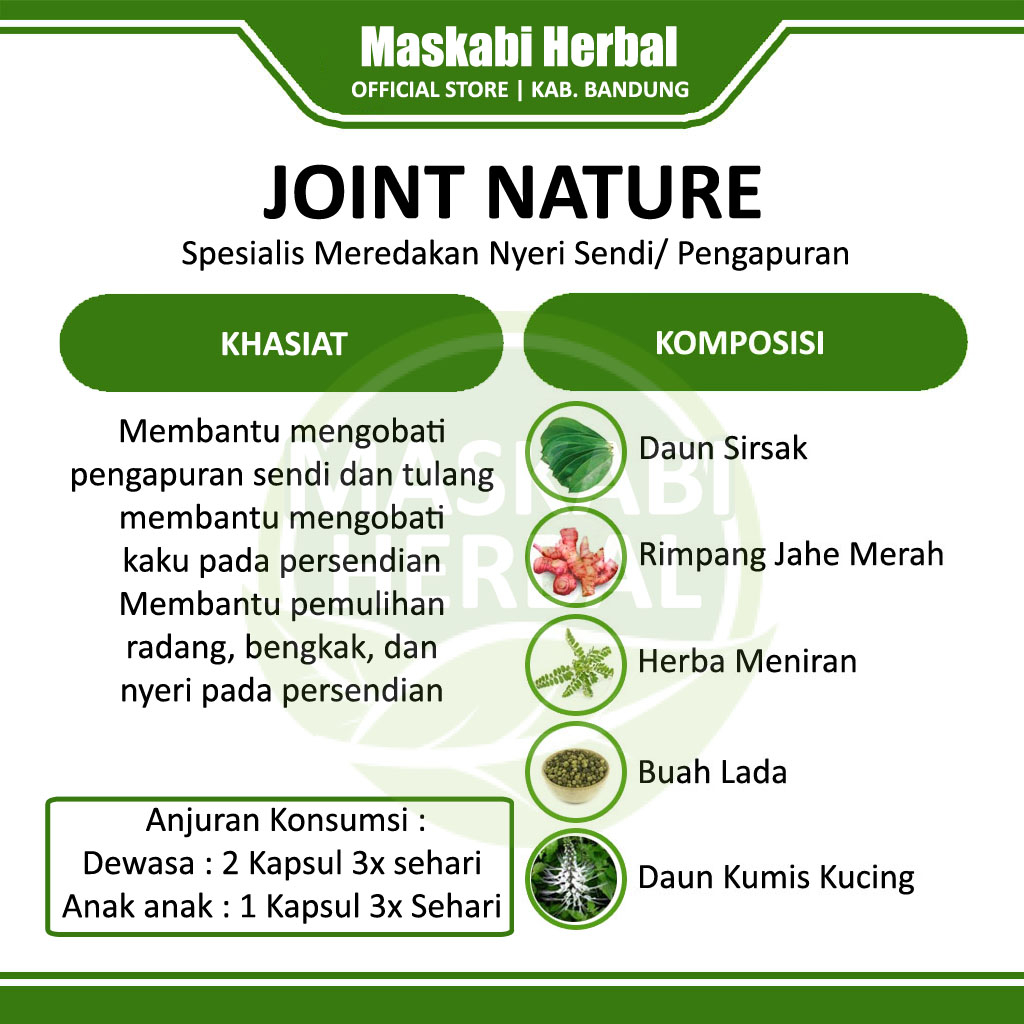 Maskabi Herbal
OFFICIAL STORE | KAB. BANDUNG

JOINT NATURE
Spesialis Meredakan Nyeri Sendi/ Pengapuran

KHASIAT

Membantu mengobati pengapuran sendi dan tulang membantu mengobati kaku pada persendian Membantu pemulihan radang, bengkak, dan nyeri pada persendian

Anjuran Konsumsi :
Dewasa : 2 Kapsul 3x sehari
Anak anak : 1 Kapsul 3x Sehari

KOMPOSISI

Daun Sirsak
Rimpang Jahe Merah
Herba Meniran
Buah Lada
Daun Kumis Kucing

MASKABI HERBAL